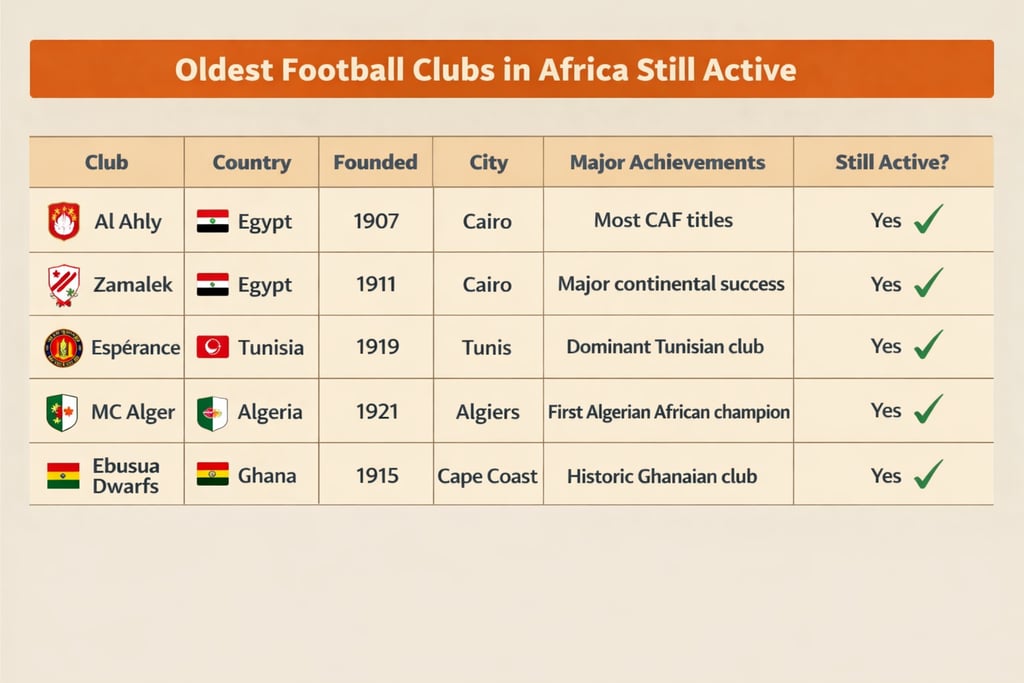 Oldest Football Clubs in Africa Still Active

| Club | Country | Founded | City | Major Achievements | Still Active? |
|---|---|---|---|---|---|
| Al Ahly | Egypt | 1907 | Cairo | Most CAF titles | Yes ✓ |
| Zamalek | Egypt | 1911 | Cairo | Major continental success | Yes ✓ |
| Espérance | Tunisia | 1919 | Tunis | Dominant Tunisian club | Yes ✓ |
| MC Alger | Algeria | 1921 | Algiers | First Algerian African champion | Yes ✓ |
| Ebusua Dwarfs | Ghana | 1915 | Cape Coast | Historic Ghanaian club | Yes ✓ |